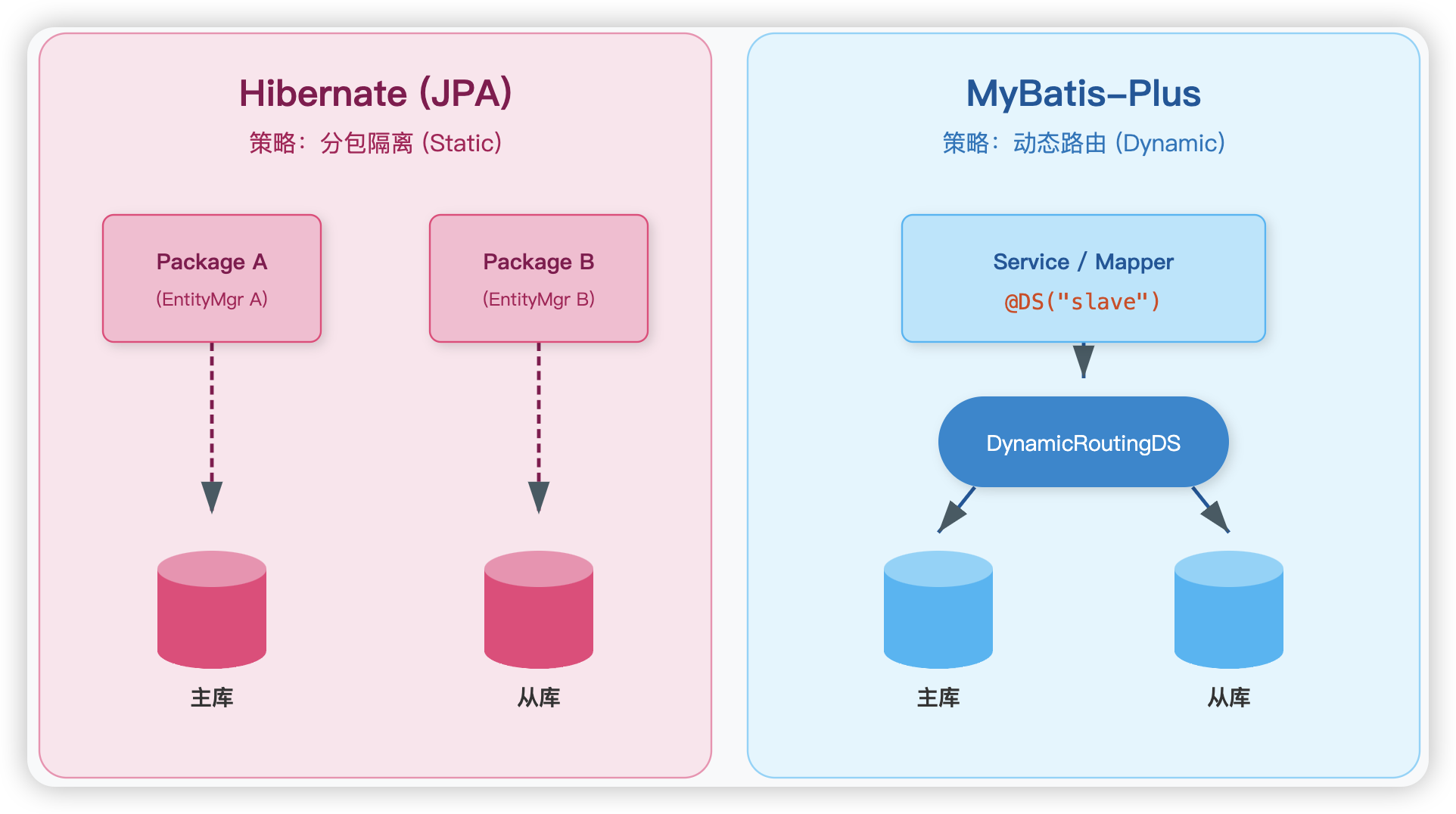 Hibernate (JPA)

策略：分包隔离 (Static)

Package A
(EntityMgr A)

Package B
(EntityMgr B)

主库

从库

MyBatis-Plus

策略：动态路由 (Dynamic)

Service / Mapper
@DS("slave")

DynamicRoutingDS

主库

从库